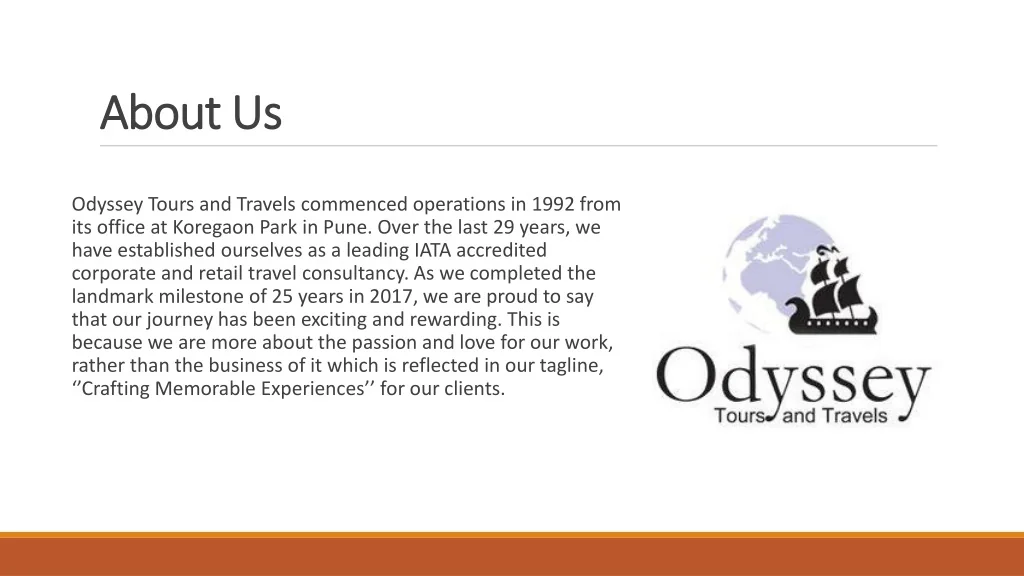 About Us

Odyssey Tours and Travels commenced operations in 1992 from its office at Koregaon Park in Pune. Over the last 29 years, we have established ourselves as a leading IATA accredited corporate and retail travel consultancy. As we completed the landmark milestone of 25 years in 2017, we are proud to say that our journey has been exciting and rewarding. This is because we are more about the passion and love for our work, rather than the business of it which is reflected in our tagline, ‘‘Crafting Memorable Experiences’’ for our clients.

Odyssey
Tours and Travels